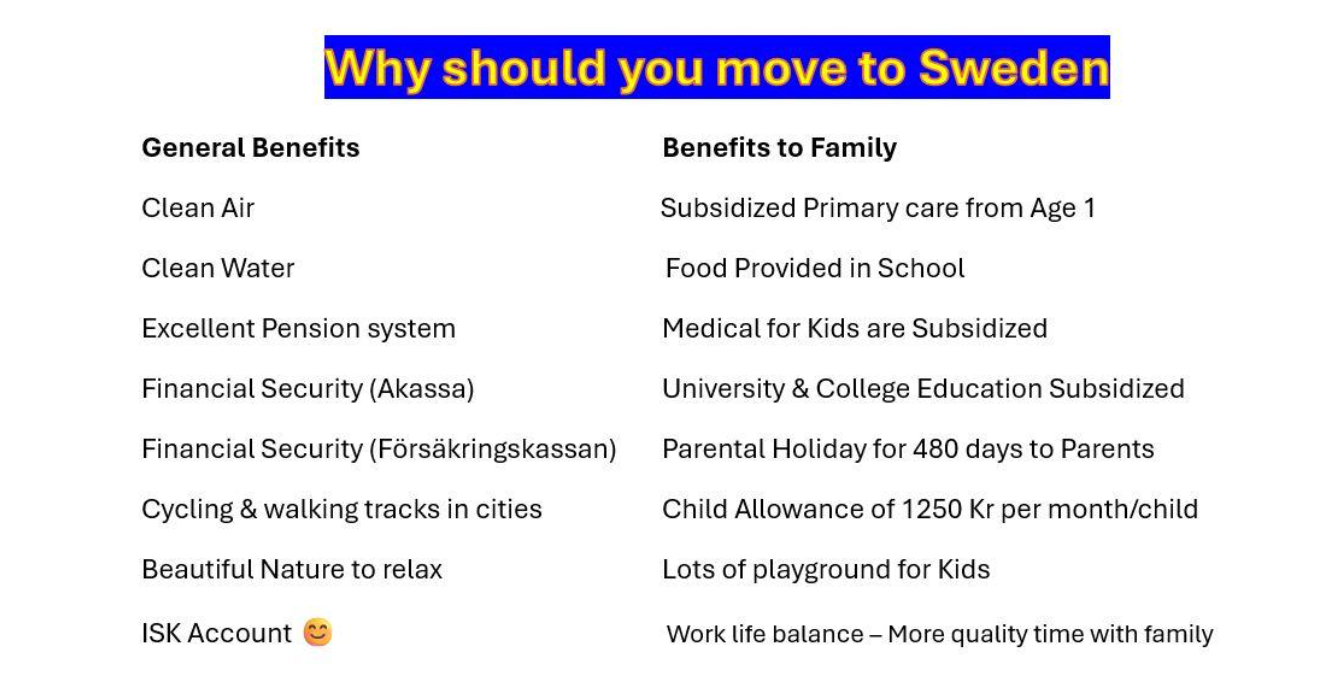 Why should you move to Sweden

General Benefits

Clean Air

Clean Water

Excellent Pension system

Financial Security (Akassa)

Financial Security (Försäkringskassan)

Cycling & walking tracks in cities

Beautiful Nature to relax

ISK Account 😊

Benefits to Family

Subsidized Primary care from Age 1

Food Provided in School

Medical for Kids are Subsidized

University & College Education Subsidized

Parental Holiday for 480 days to Parents

Child Allowance of 1250 Kr per month/child

Lots of playground for Kids

Work life balance – More quality time with family